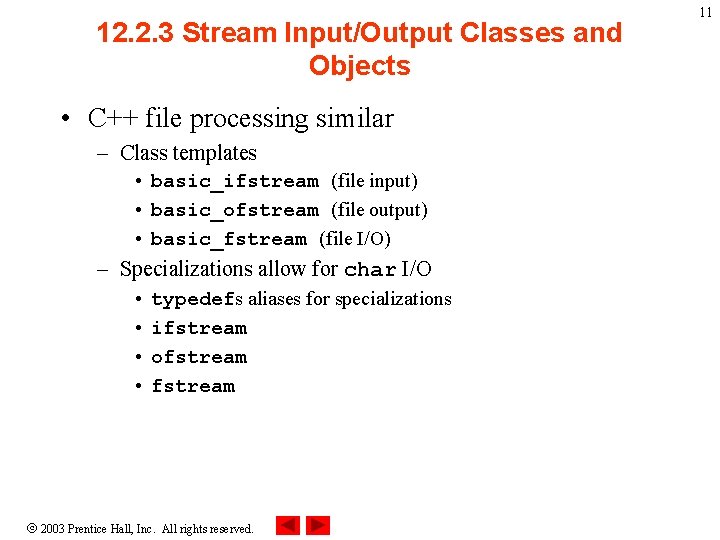 11

12.2.3 Stream Input/Output Classes and Objects

• C++ file processing similar
– Class templates
• basic_ifstream (file input)
• basic_ofstream (file output)
• basic_fstream (file I/O)
– Specializations allow for char I/O
• typedefs aliases for specializations
• ifstream
• ofstream
• fstream

© 2003 Prentice Hall, Inc. All rights reserved.